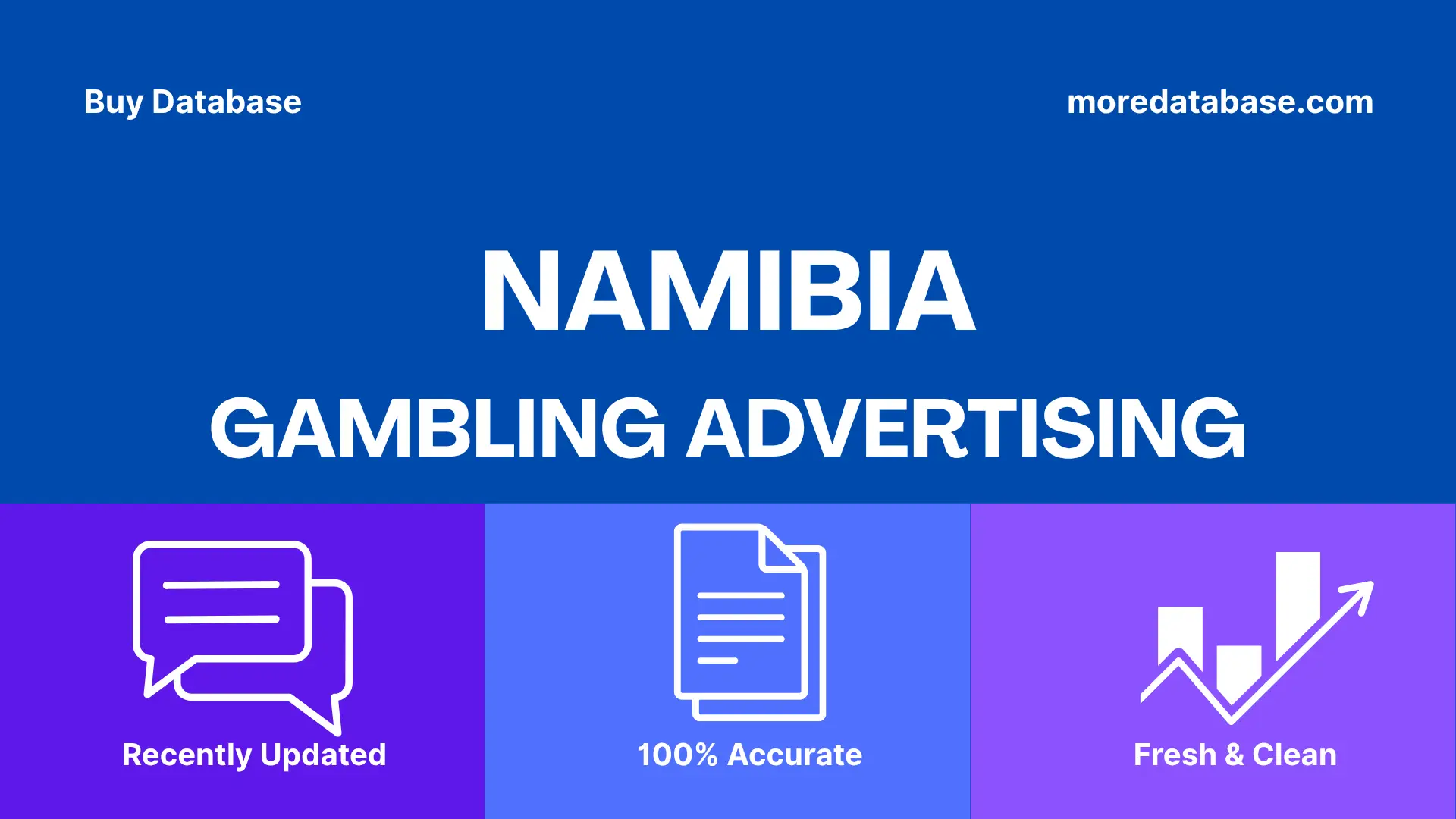 Buy Database

moredatabase.com

NAMIBIA

GAMBLING ADVERTISING

Recently Updated

100% Accurate

Fresh & Clean